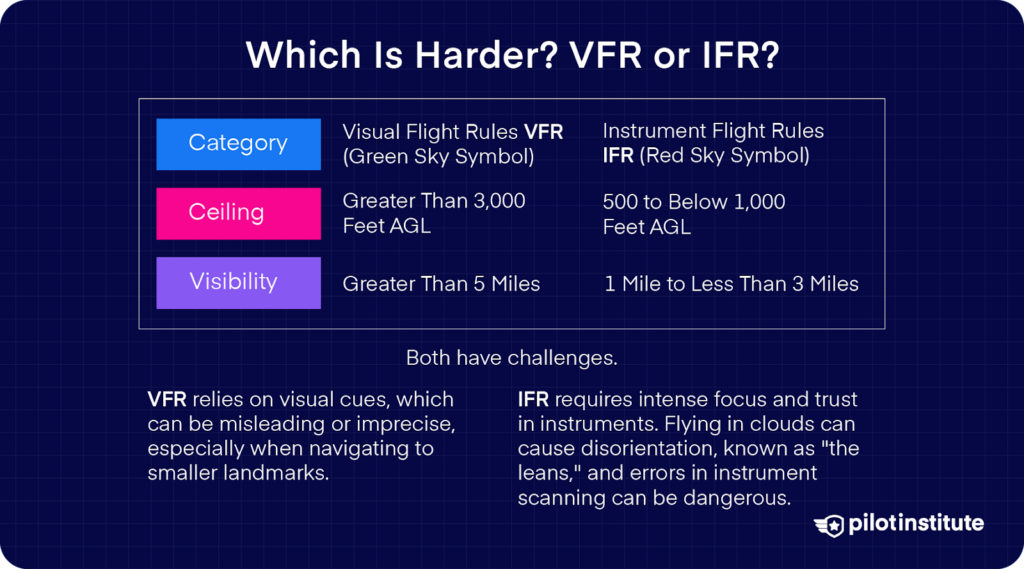 Which Is Harder? VFR or IFR?

| Category | Visual Flight Rules VFR (Green Sky Symbol) | Instrument Flight Rules IFR (Red Sky Symbol) |
|---|---|---|
| Ceiling | Greater Than 3,000 Feet AGL | 500 to Below 1,000 Feet AGL |
| Visibility | Greater Than 5 Miles | 1 Mile to Less Than 3 Miles |

Both have challenges.

VFR relies on visual cues, which can be misleading or imprecise, especially when navigating to smaller landmarks.

IFR requires intense focus and trust in instruments. Flying in clouds can cause disorientation, known as "the leans," and errors in instrument scanning can be dangerous.

pilotinstitute